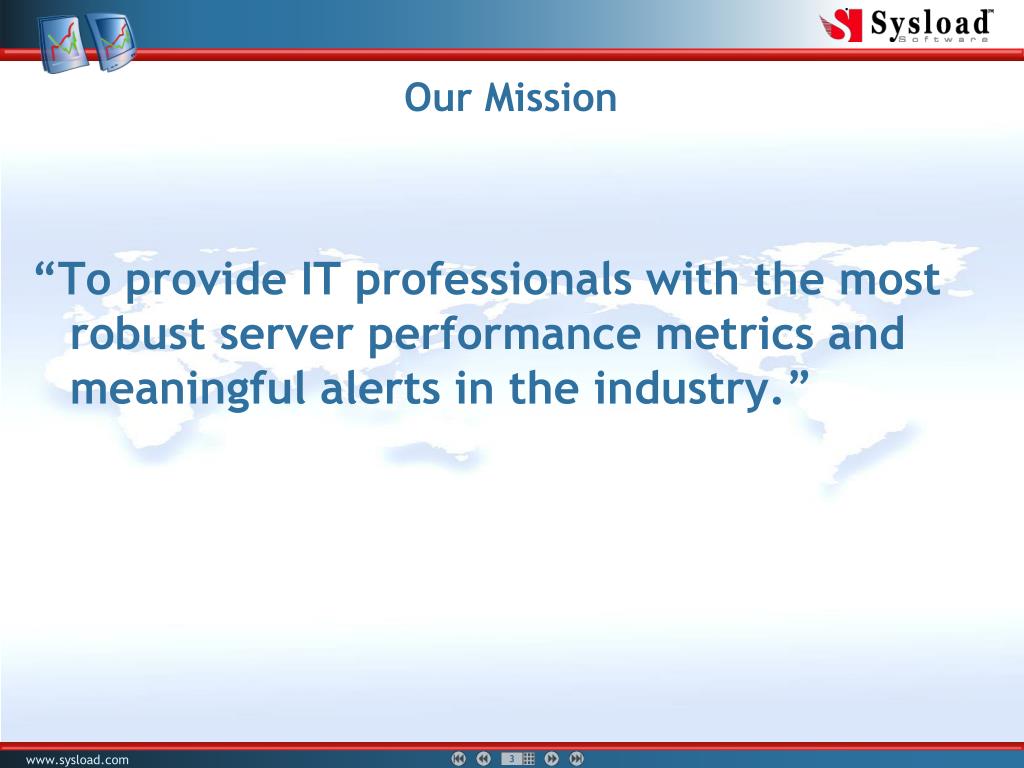 Sysload™
Software

Our Mission

“To provide IT professionals with the most robust server performance metrics and meaningful alerts in the industry.”

www.sysload.com

3